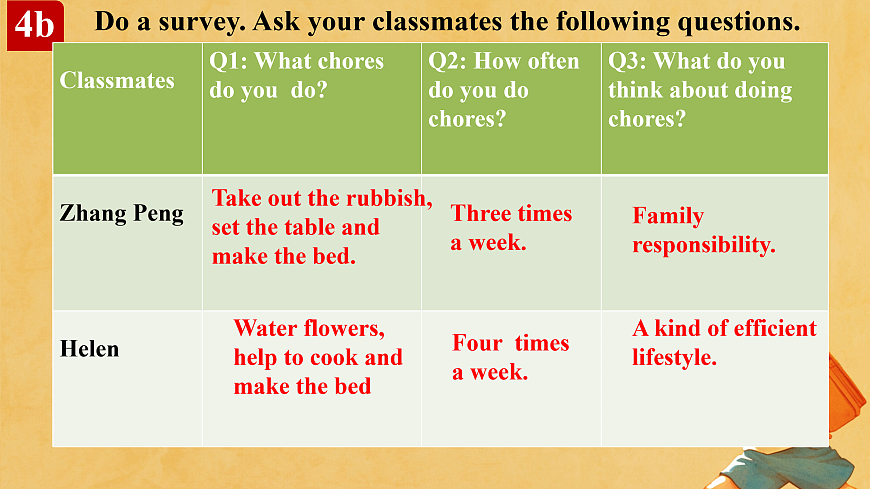 4b Do a survey. Ask your classmates the following questions.

| Classmates | Q1: What chores do you do? | Q2: How often do you do chores? | Q3: What do you think about doing chores? |
|---|---|---|---|
| Zhang Peng | Take out the rubbish, set the table and make the bed. | Three times a week. | Family responsibility. |
| Helen | Water flowers, help to cook and make the bed | Four times a week. | A kind of efficient lifestyle. |